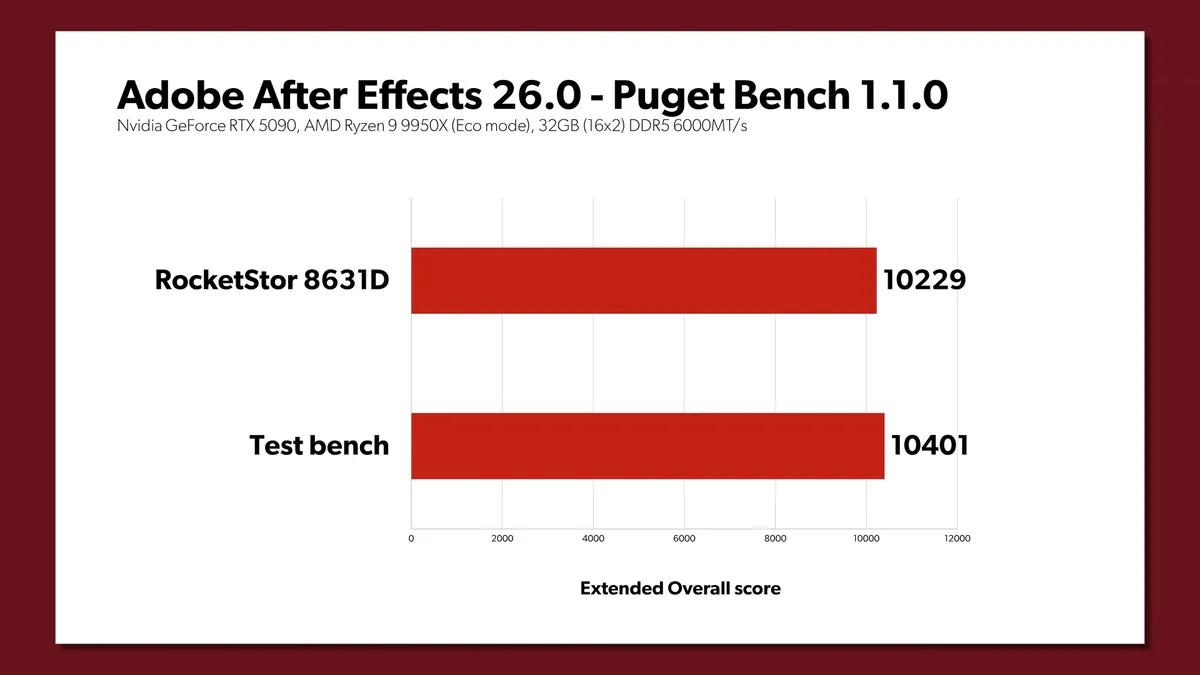 Adobe After Effects 26.0 - Puget Bench 1.1.0
Nvidia GeForce RTX 5090, AMD Ryzen 9 9950X (Eco mode), 32GB (16x2) DDR5 6000MT/s

RocketStor 8631D
10229

Test bench
10401

0
2000
4000
6000
8000
10000
12000

Extended Overall score